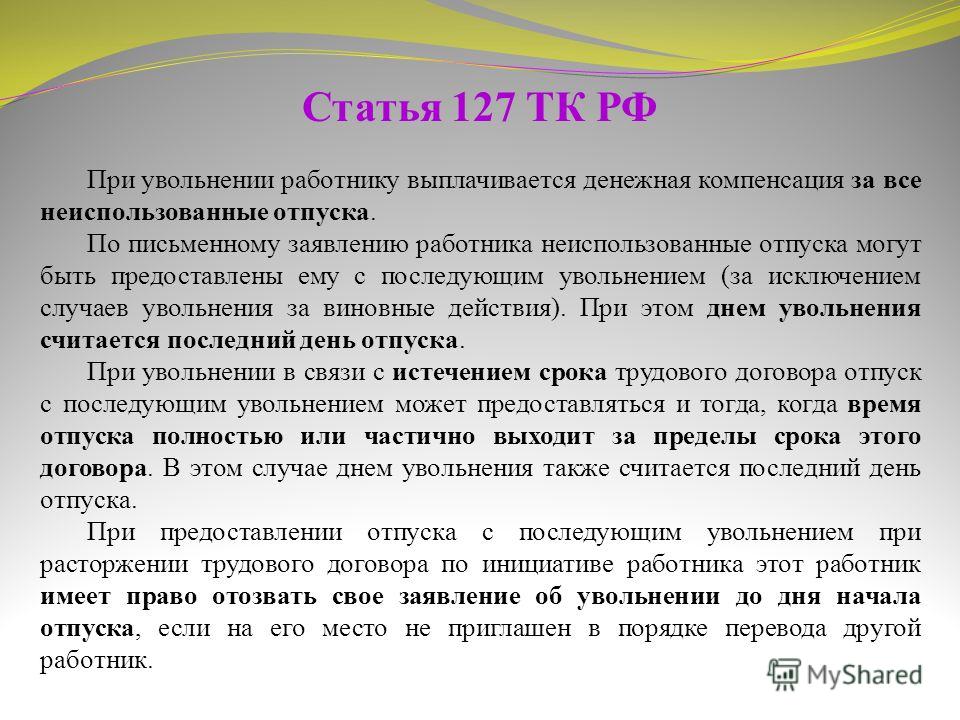 Статья 127 ТК РФ

При увольнении работнику выплачивается денежная компенсация за все неиспользованные отпуска.

По письменному заявлению работника неиспользованные отпуска могут быть предоставлены ему с последующим увольнением (за исключением случаев увольнения за виновные действия). При этом днем увольнения считается последний день отпуска.

При увольнении в связи с истечением срока трудового договора отпуск с последующим увольнением может предоставляться и тогда, когда время отпуска полностью или частично выходит за пределы срока этого договора. В этом случае днем увольнения также считается последний день отпуска.

При предоставлении отпуска с последующим увольнением при расторжении трудового договора по инициативе работника этот работник имеет право отозвать свое заявление об увольнении до дня начала отпуска, если на его место не приглашен в порядке перевода другой работник.

MyShared